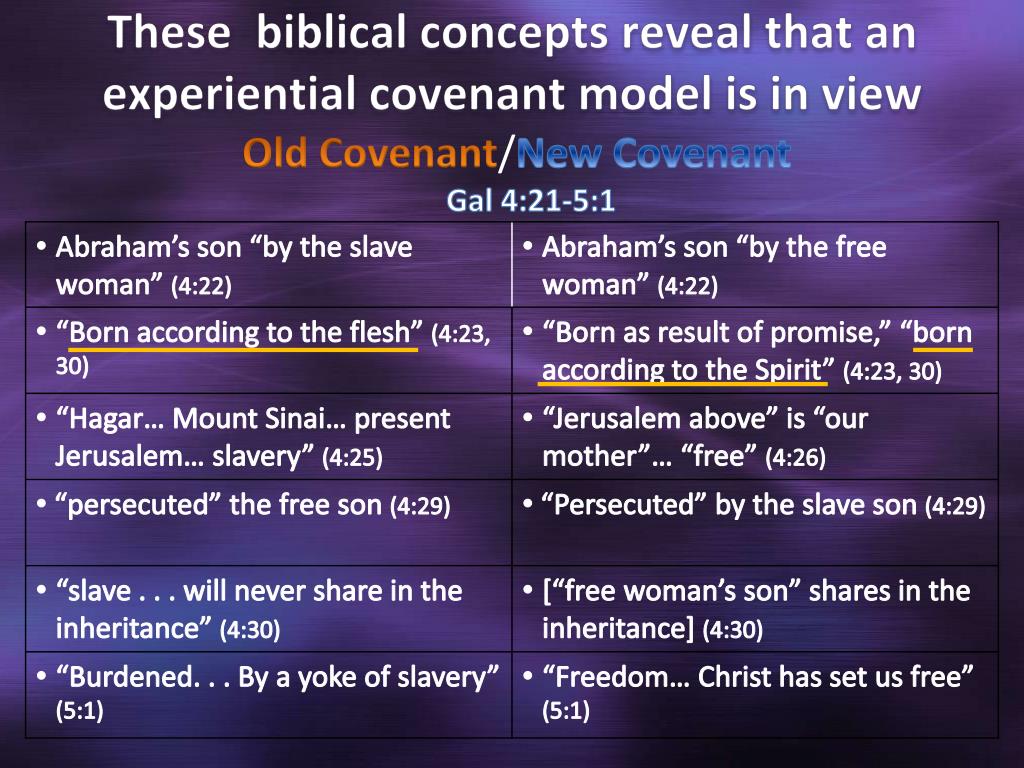 These biblical concepts reveal that an experiential covenant model is in view

Old Covenant/New Covenant

Gal 4:21-5:1

| | |
|---|---|
| • Abraham's son "by the slave woman" (4:22) | • Abraham's son "by the free woman" (4:22) |
| • "Born according to the flesh" (4:23, 30) | • "Born as result of promise," "born according to the Spirit" (4:23, 30) |
| • "Hagar… Mount Sinai… present Jerusalem… slavery" (4:25) | • "Jerusalem above" is "our mother"… "free" (4:26) |
| • "persecuted" the free son (4:29) | • "Persecuted" by the slave son (4:29) |
| • "slave . . . will never share in the inheritance" (4:30) | • ["free woman's son" shares in the inheritance] (4:30) |
| • "Burdened. . . By a yoke of slavery" (5:1) | • "Freedom… Christ has set us free" (5:1) |